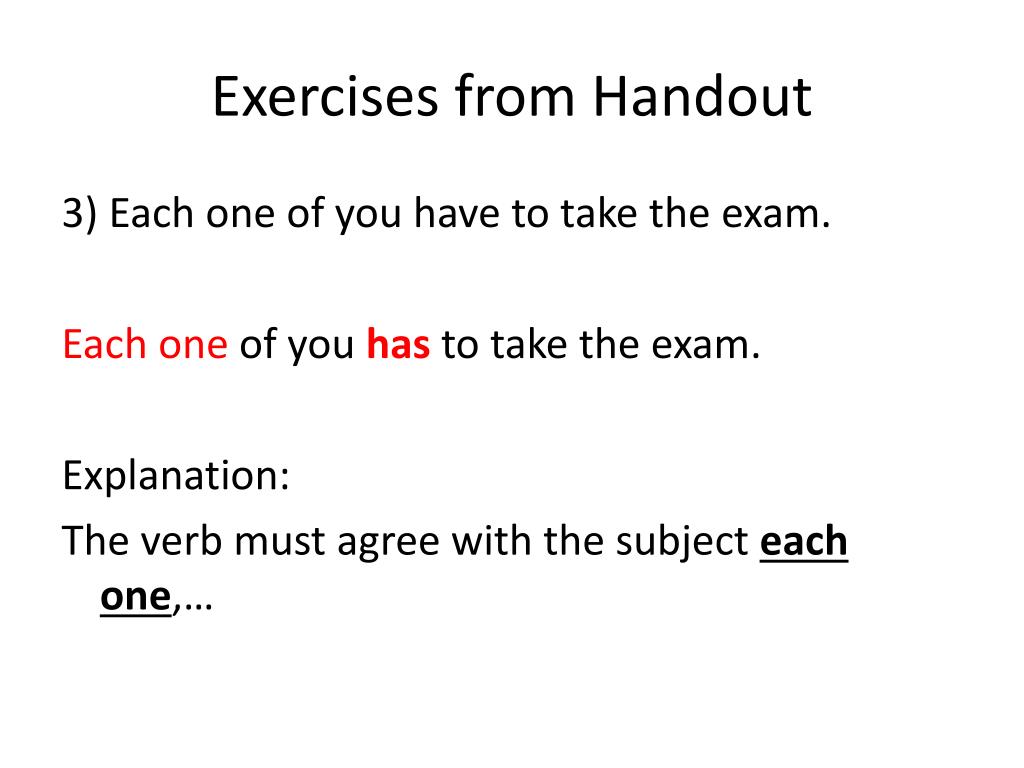 Exercises from Handout

3) Each one of you have to take the exam.

Each one of you has to take the exam.

Explanation:

The verb must agree with the subject each one,…